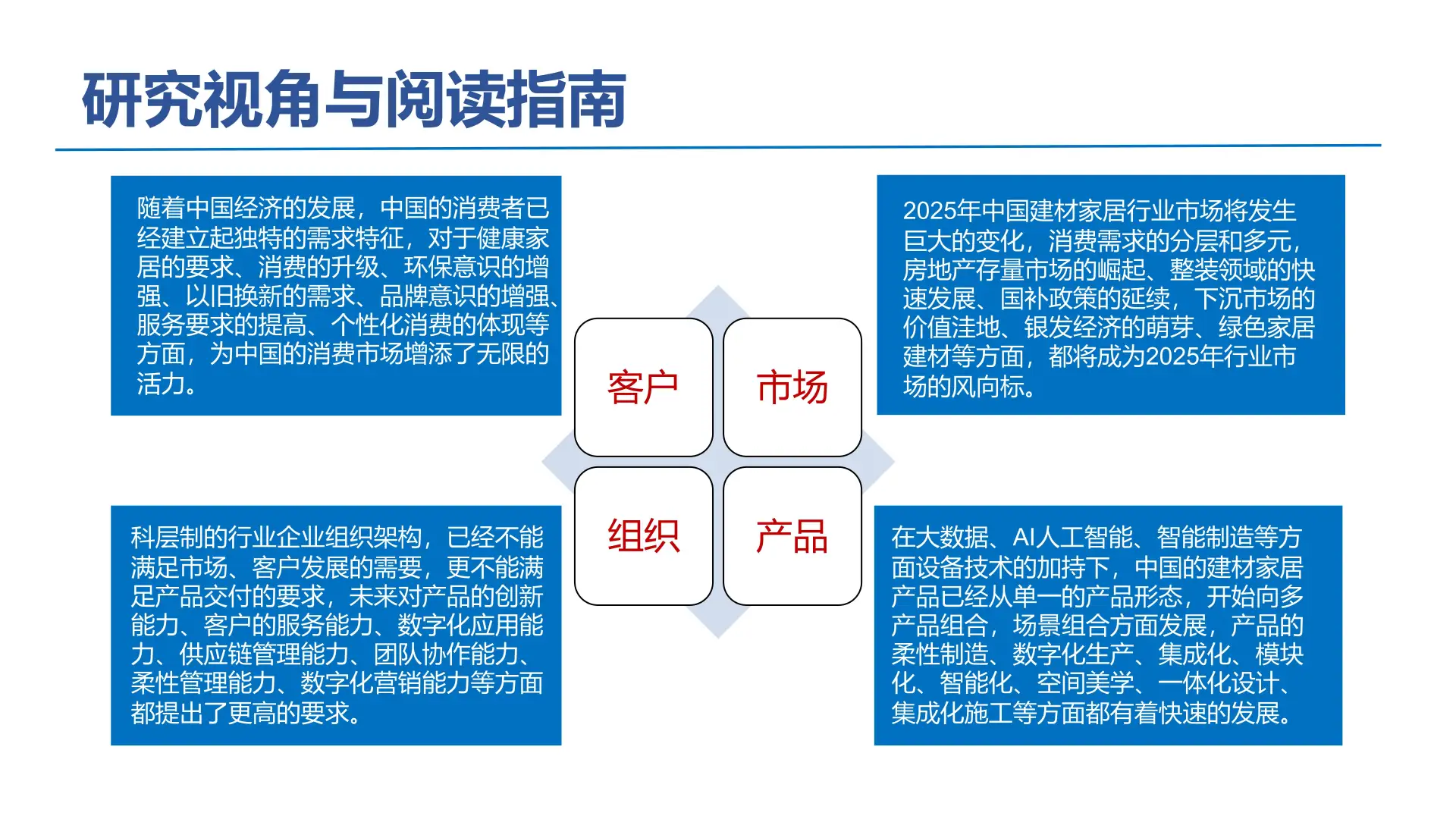 研究视角与阅读指南

随着中国经济的发展，中国的消费者已经建立起独特的需求特征，对于健康家居的要求、消费的升级、环保意识的增强、以旧换新的需求、品牌意识的增强、服务要求的提高、个性化消费的体现等方面，为中国的消费市场增添了无限的活力。

2025年中国建材家居行业市场将发生巨大的变化，消费需求的分层和多元，房地产存量市场的崛起、整装领域的快速发展、国补政策的延续，下沉市场的价值洼地、银发经济的萌芽、绿色家居建材等方面，都将成为2025年行业市场的风向标。

客户

市场

组织

产品

科层制的行业企业组织架构，已经不能满足市场、客户发展的需要，更不能满足产品交付的要求，未来对产品的创新能力、客户的服务能力、数字化应用能力、供应链管理能力、团队协作能力、柔性管理能力、数字化营销能力等方面都提出了更高的要求。

在大数据、AI人工智能、智能制造等方面设备技术的加持下，中国的建材家居产品已经从单一的产品形态，开始向多产品组合，场景组合方面发展，产品的柔性制造、数字化生产、集成化、模块化、智能化、空间美学、一体化设计、集成化施工等方面都有着快速的发展。